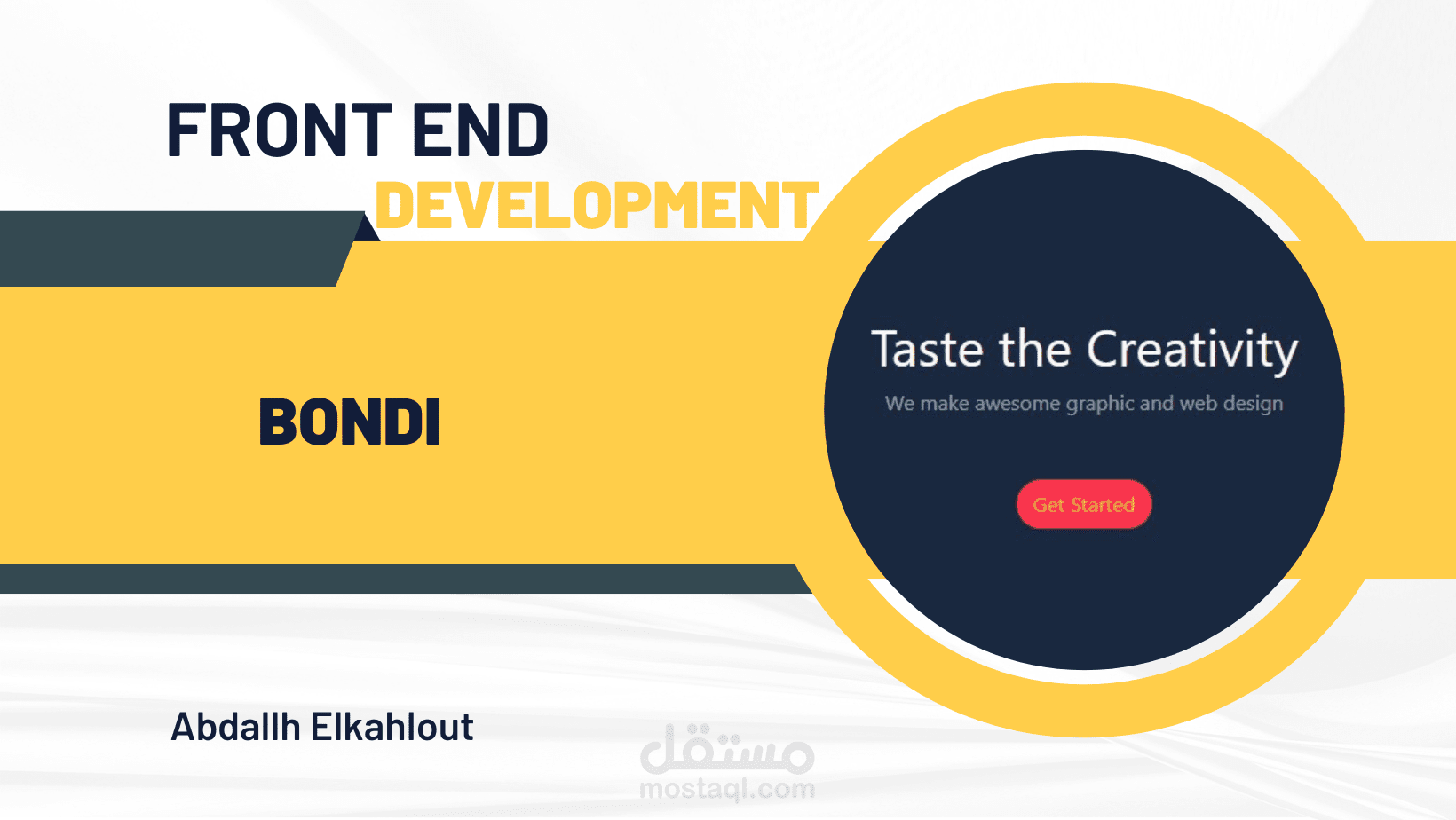 FRONT END
DEVELOPMENT

BONDI

Taste the Creativity
We make awesome graphic and web design
Get Started

Abdallh Elkahlout

مستقل
mostaql.com